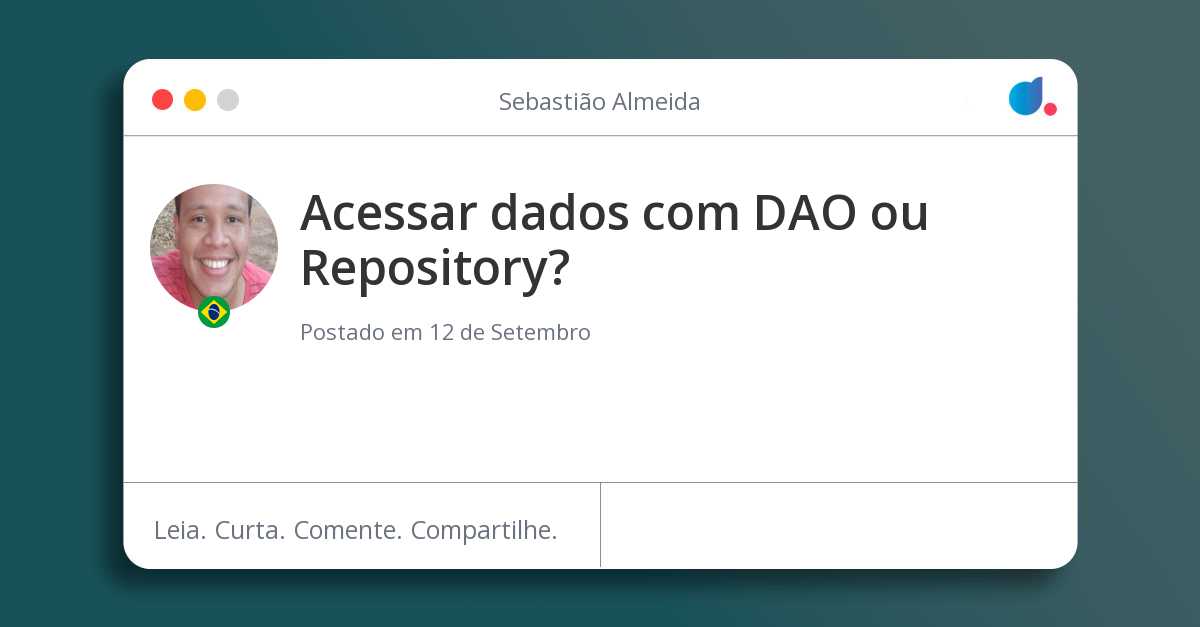 Sebastião Almeida

Acessar dados com DAO ou Repository?

Postado em 12 de Setembro

Leia. Curta. Comente. Compartilhe.